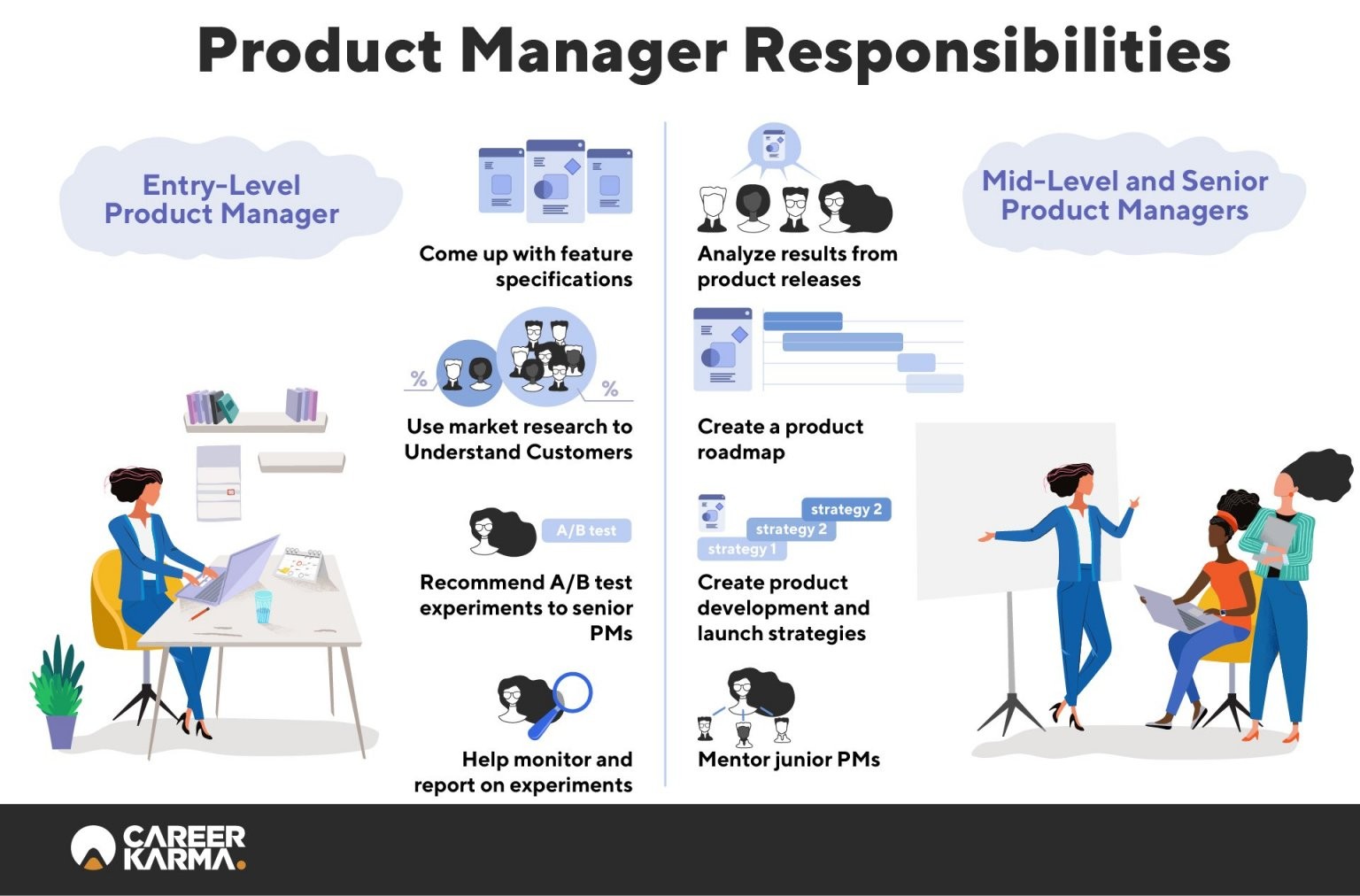 Product Manager Responsibilities

Entry-Level Product Manager

Come up with feature specifications

%

%

Use market research to Understand Customers

A/B test

Recommend A/B test experiments to senior PMs

Help monitor and report on experiments

Mid-Level and Senior Product Managers

Analyze results from product releases

Create a product roadmap

strategy 2

strategy 2

strategy 1

Create product development and launch strategies

Mentor junior PMs

CAREER KARMA.